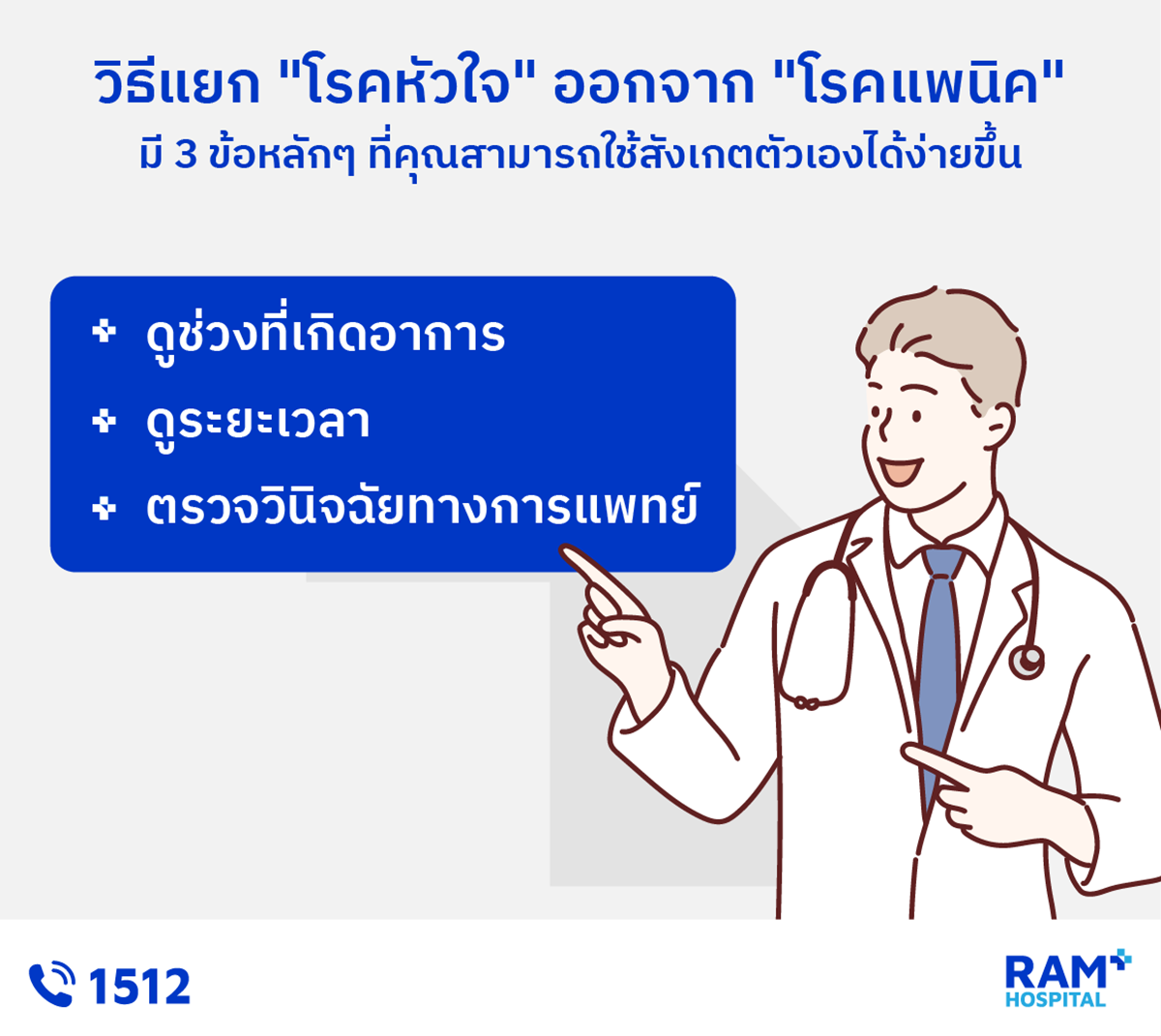 วิธีแยก "โรคหัวใจ" ออกจาก "โรคแพนิค"
มี 3 ข้อหลักๆ ที่คุณสามารถใช้สังเกตตัวเองได้ง่ายขึ้น

ดูช่วงที่เกิดอาการ
ดูระยะเวลา
ตรวจวินิจฉัยทางการแพทย์

1512

RAM HOSPITAL